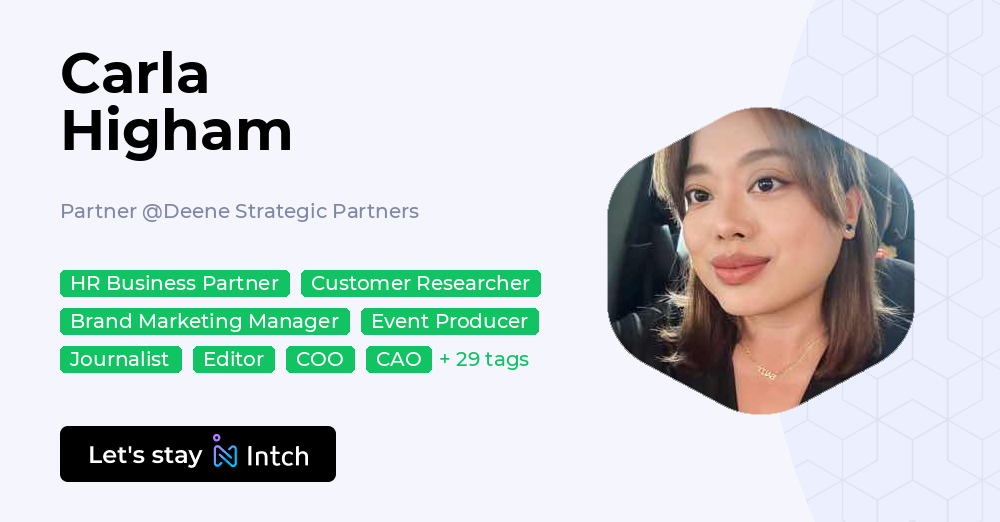 Carla Higham

Partner @Deene Strategic Partners

HR Business Partner
Customer Researcher
Brand Marketing Manager
Event Producer
Journalist
Editor
COO
CAO
+ 29 tags

Let's stay Intch